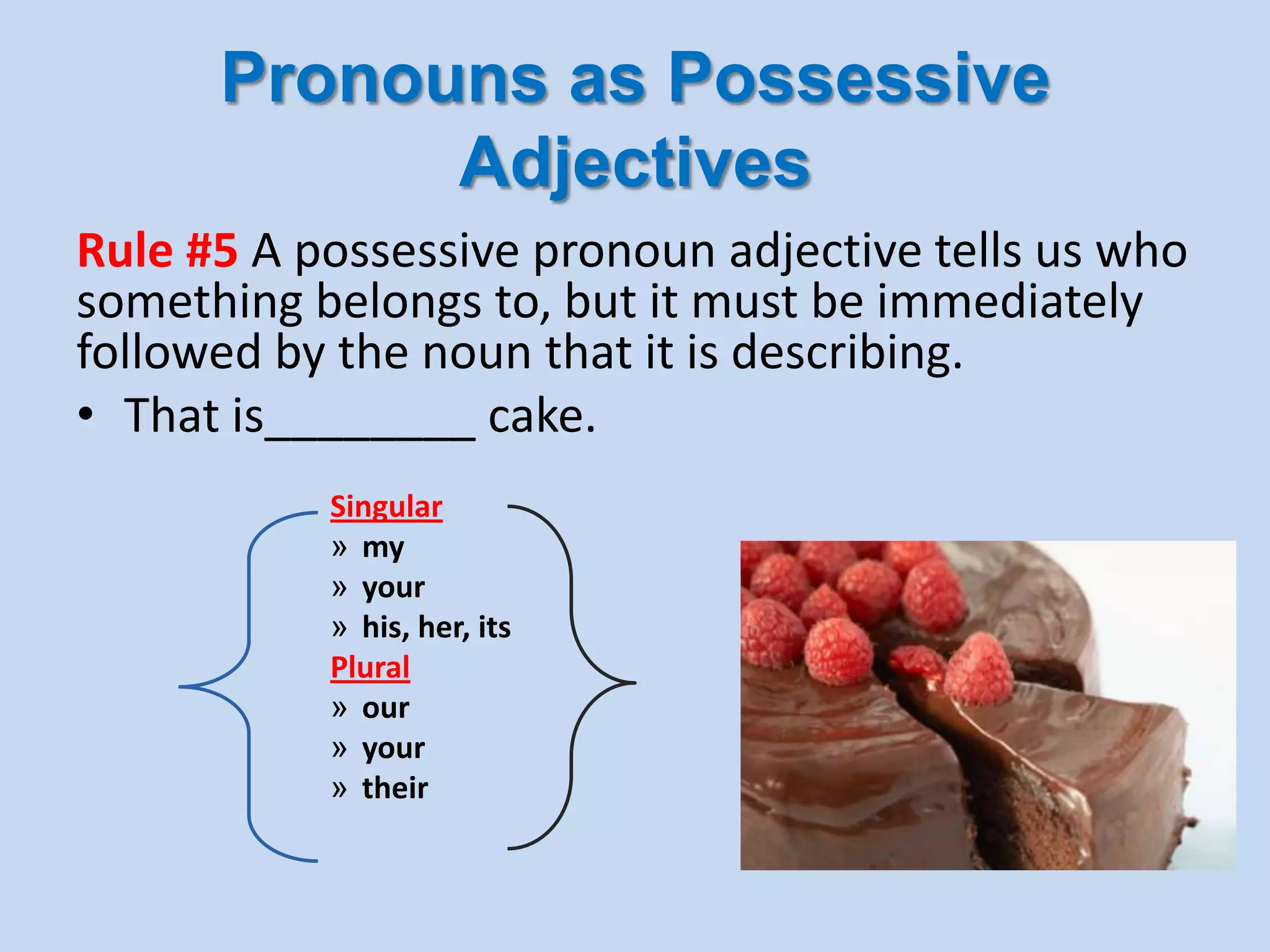 Pronouns as Possessive Adjectives

Rule #5 A possessive pronoun adjective tells us who something belongs to, but it must be immediately followed by the noun that it is describing.

• That is_________ cake.

Singular
» my
» your
» his, her, its
Plural
» our
» your
» their